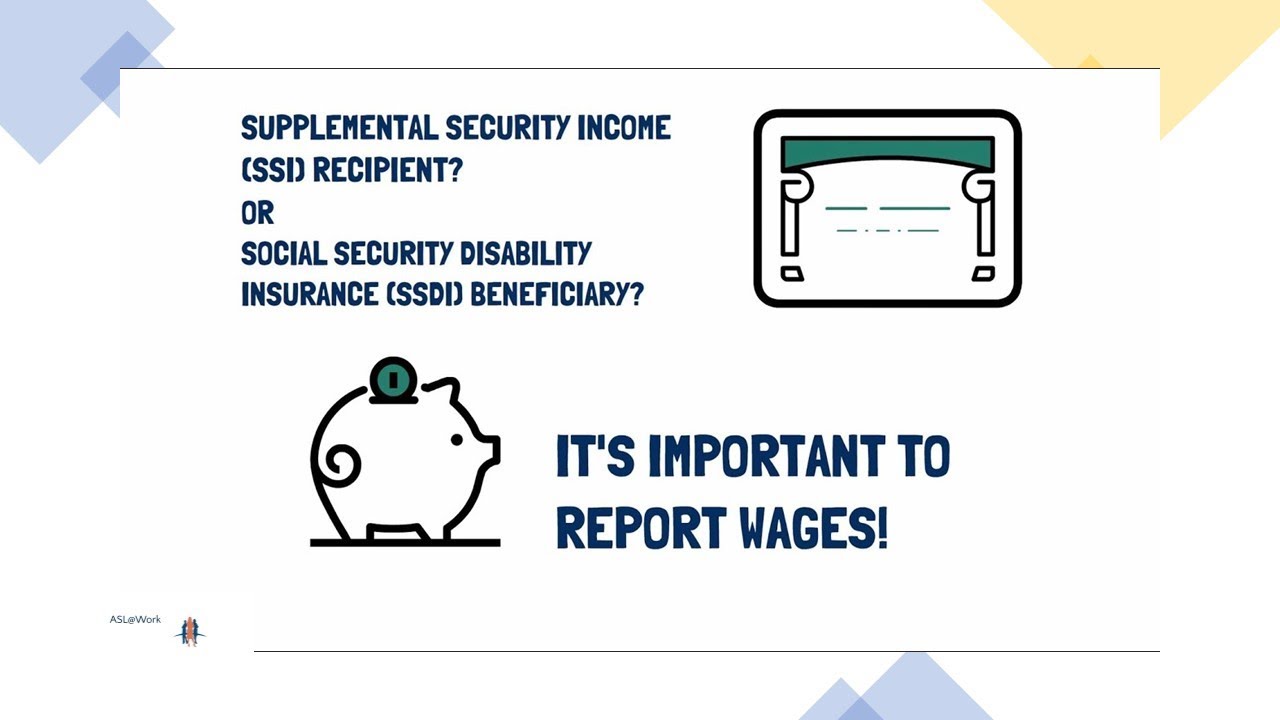 SUPPLEMENTAL SECURITY INCOME (SSI) RECIPIENT?
OR
SOCIAL SECURITY DISABILITY INSURANCE (SSDI) BENEFICIARY?

IT'S IMPORTANT TO REPORT WAGES!

ASL@Work